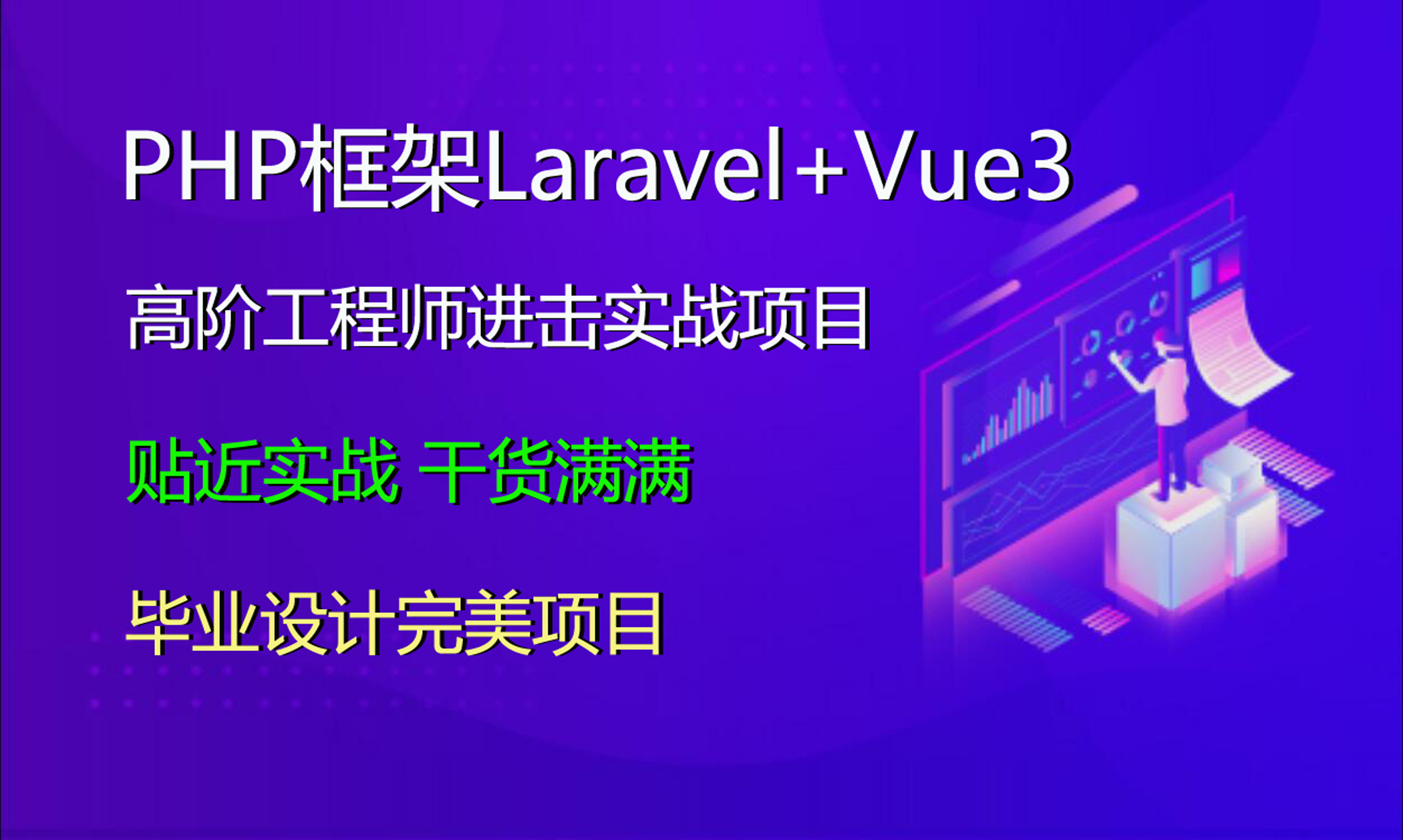 PHP框架Laravel+Vue3

高阶工程师进击实战项目

贴近实战 干货满满

毕业设计完美项目